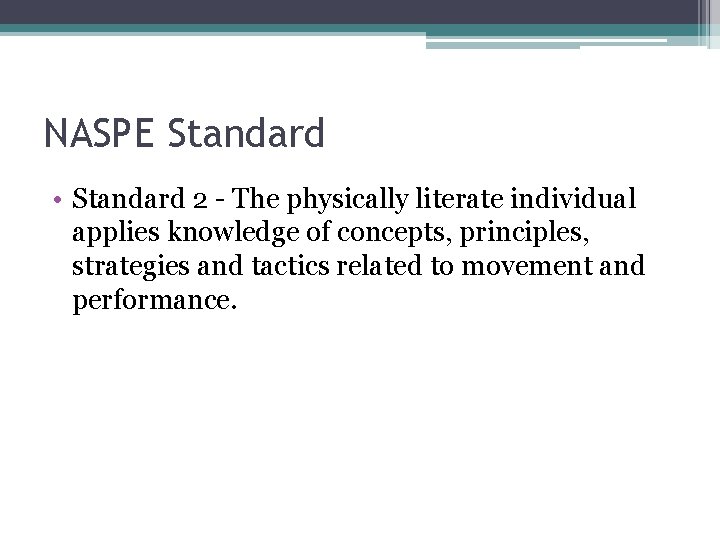 NASPE Standard

• Standard 2 - The physically literate individual applies knowledge of concepts, principles, strategies and tactics related to movement and performance.